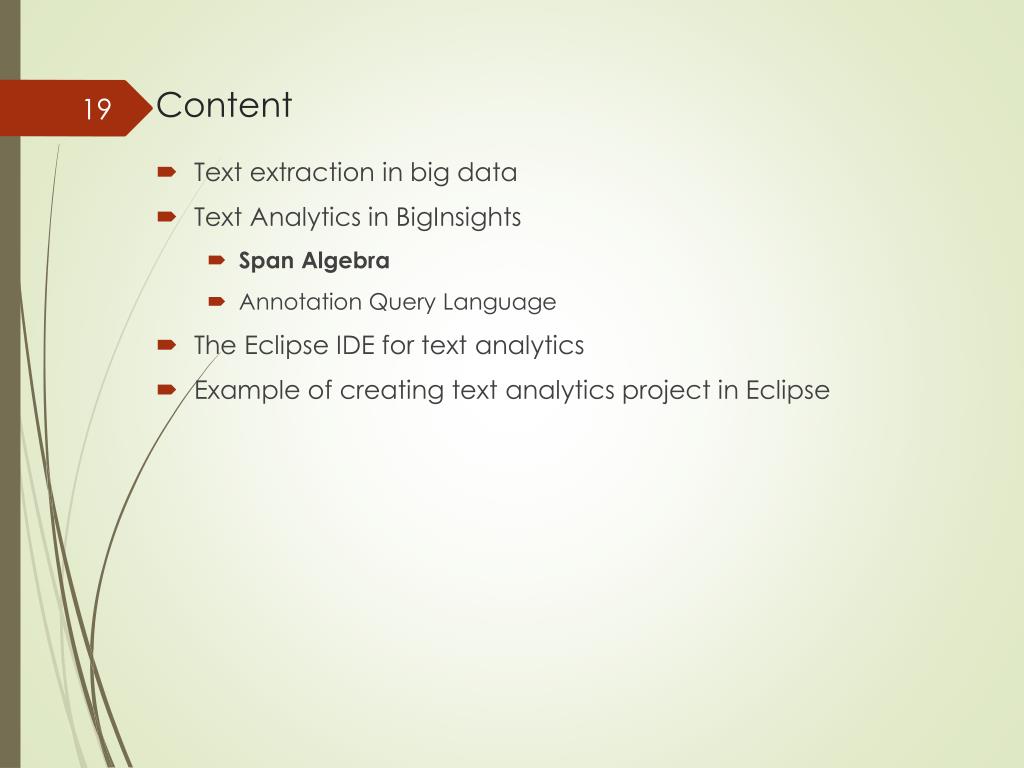 19

Content

Text extraction in big data

Text Analytics in BigInsights

Span Algebra

Annotation Query Language

The Eclipse IDE for text analytics

Example of creating text analytics project in Eclipse